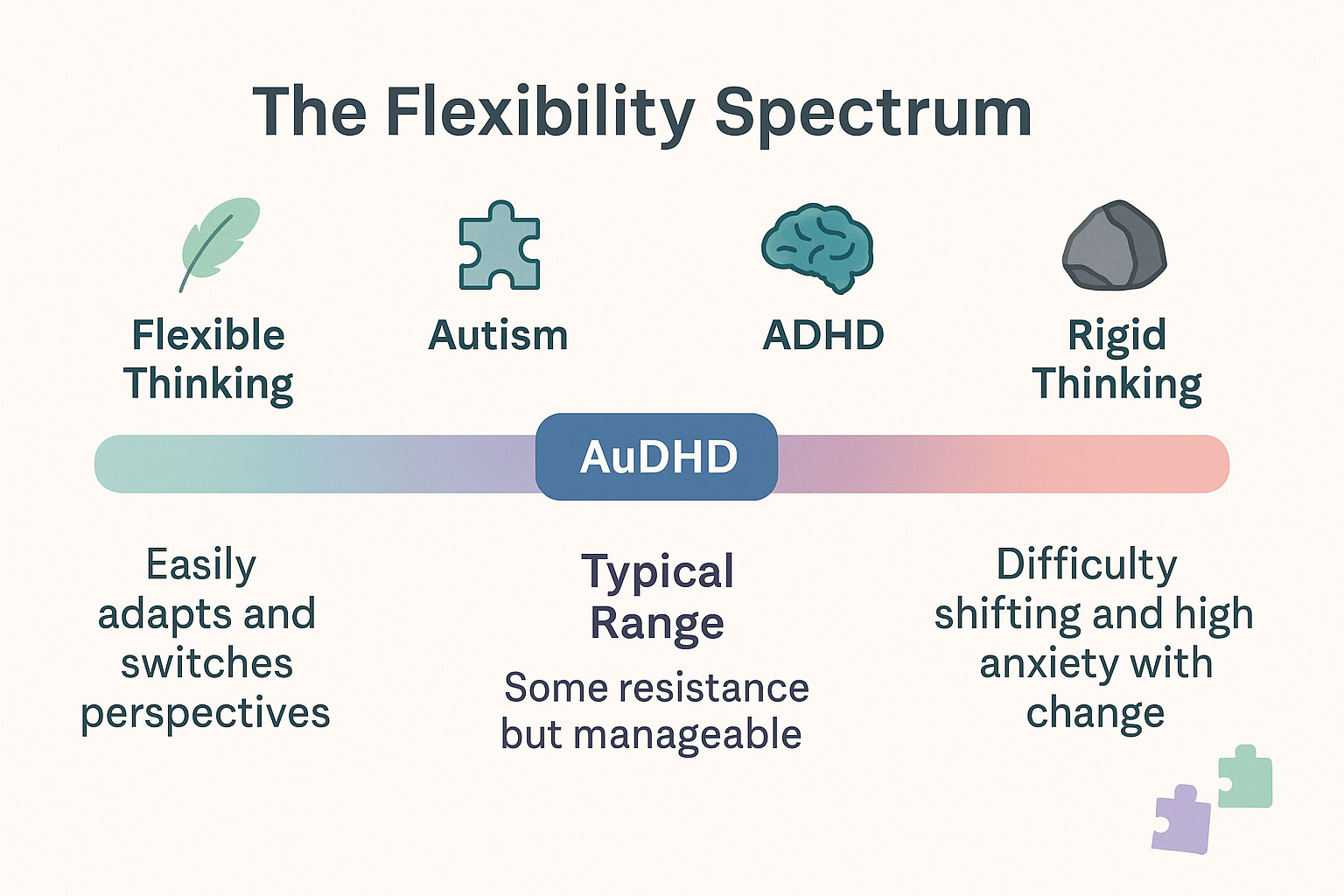 The Flexibility Spectrum

Flexible Thinking

Autism

ADHD

Rigid Thinking

AuDHD

Easily adapts and switches perspectives

Typical Range

Some resistance but manageable

Difficulty shifting and high anxiety with change